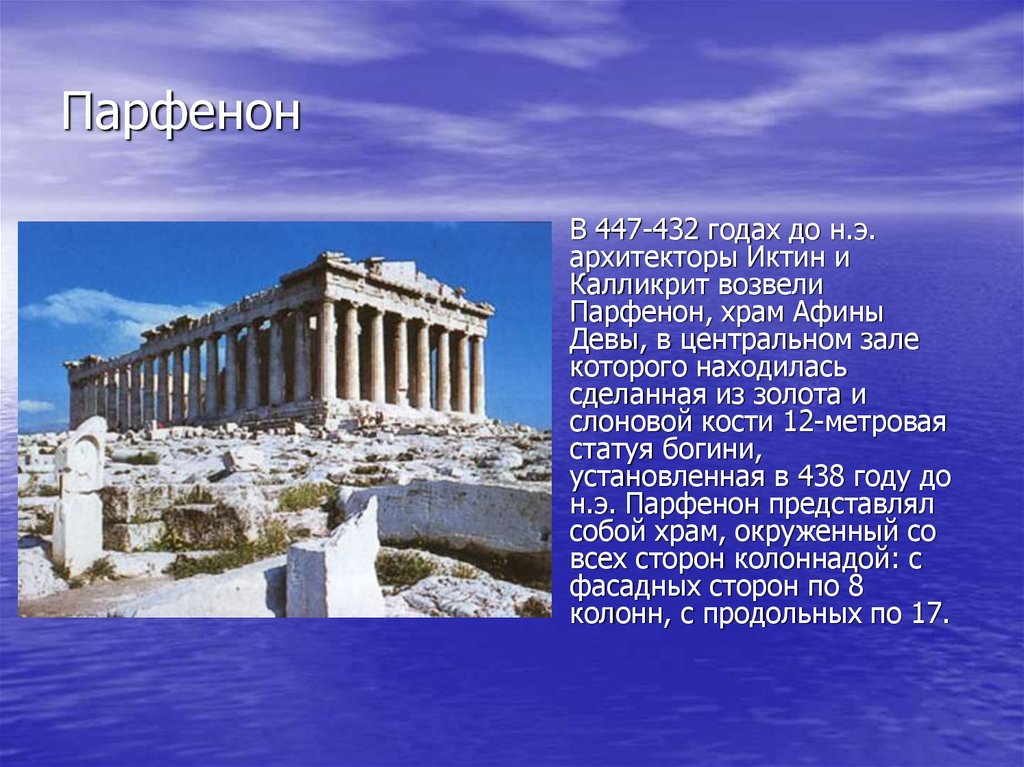 Парфенон

В 447-432 годах до н.э. архитекторы Иктин и Калликрит возвели Парфенон, храм Афины Девы, в центральном зале которого находилась сделанная из золота и слоновой кости 12-метровая статуя богини, установленная в 438 году до н.э. Парфенон представлял собой храм, окруженный со всех сторон колоннадой: с фасадных сторон по 8 колонн, с продольных по 17.